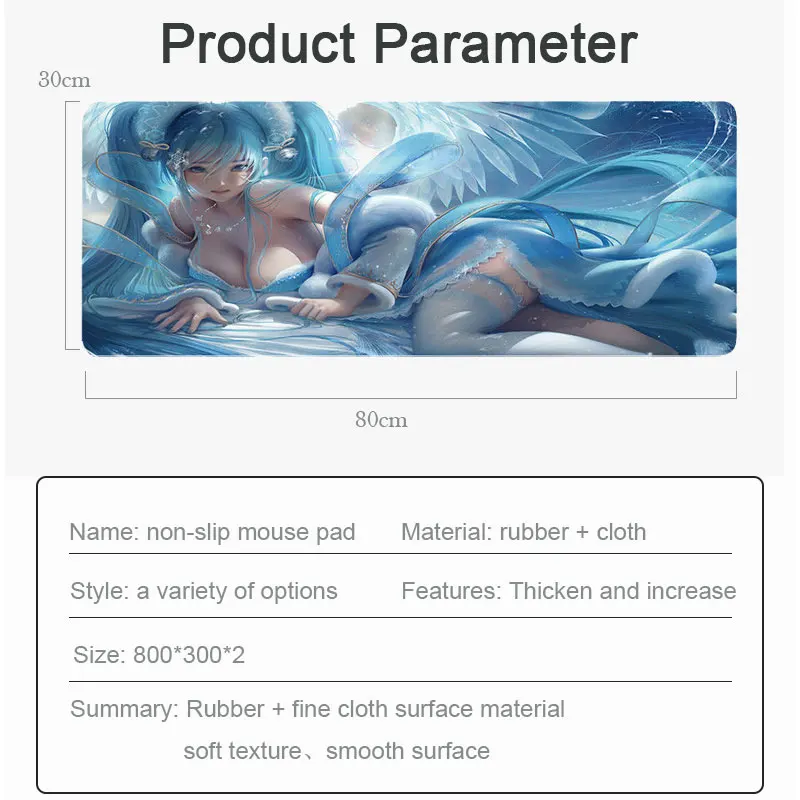 Product Parameter

30cm

80cm

Name: non-slip mouse pad Material: rubber + cloth

Style: a variety of options Features: Thicken and increase

Size: 800*300*2

Summary: Rubber + fine cloth surface material soft texture、smooth surface